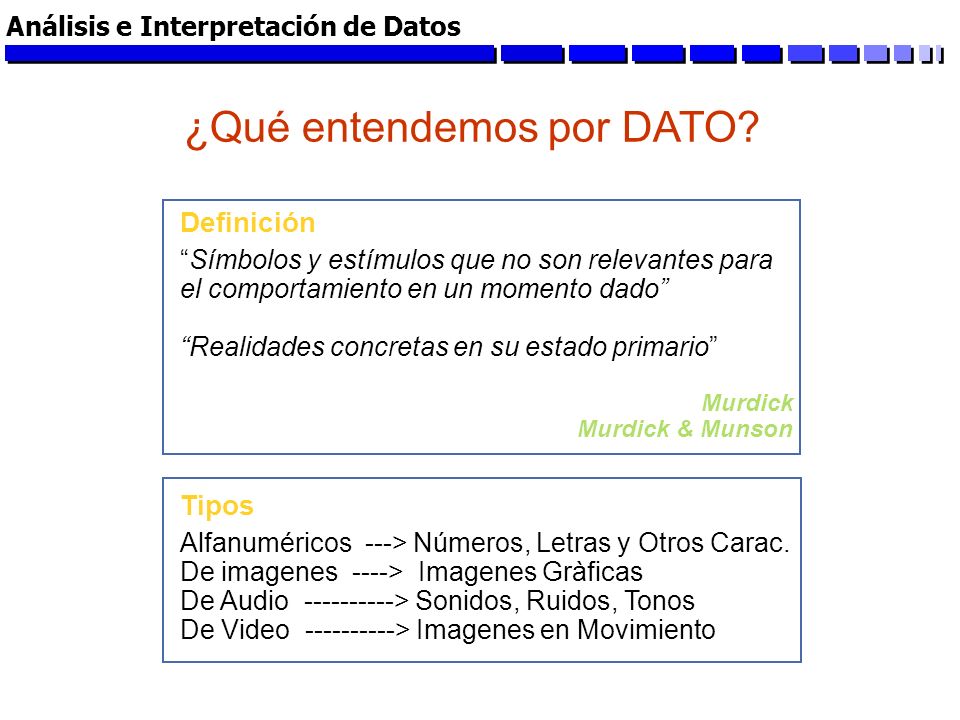 Análisis e Interpretación de Datos

¿Qué entendemos por DATO?

Definición

“Símbolos y estímulos que no son relevantes para el comportamiento en un momento dado”

“Realidades concretas en su estado primario”

Murdick
Murdick & Munson

Tipos

Alfanuméricos ---> Números, Letras y Otros Carac.
De imagenes ----> Imagenes Gràficas
De Audio ----------> Sonidos, Ruidos, Tonos
De Video ----------> Imagenes en Movimiento